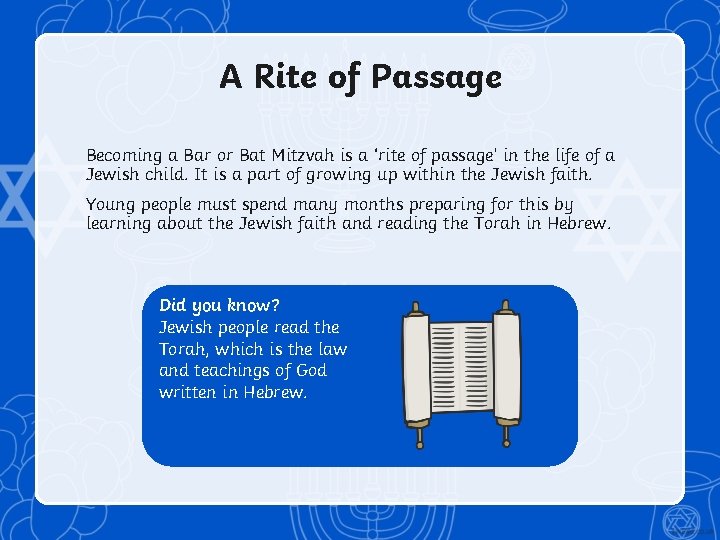 A Rite of Passage

Becoming a Bar or Bat Mitzvah is a 'rite of passage' in the life of a Jewish child. It is a part of growing up within the Jewish faith.

Young people must spend many months preparing for this by learning about the Jewish faith and reading the Torah in Hebrew.

Did you know?
Jewish people read the Torah, which is the law and teachings of God written in Hebrew.